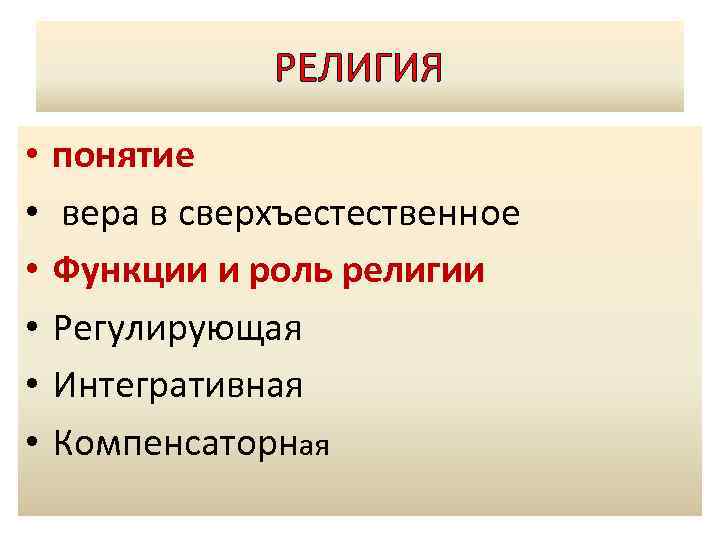 РЕЛИГИЯ

• понятие
• вера в сверхъестественное
• Функции и роль религии
• Регулирующая
• Интегративная
• Компенсаторная